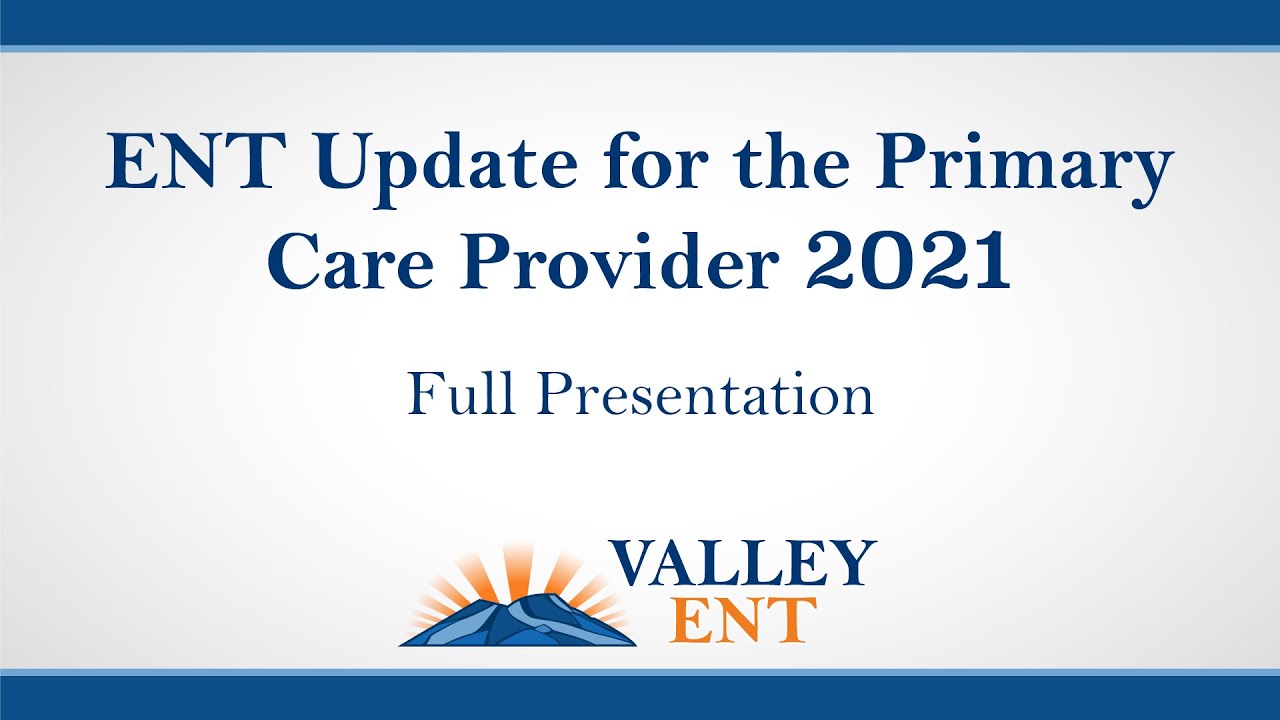 ENT Update for the Primary Care Provider 2021

Full Presentation

VALLEY
ENT